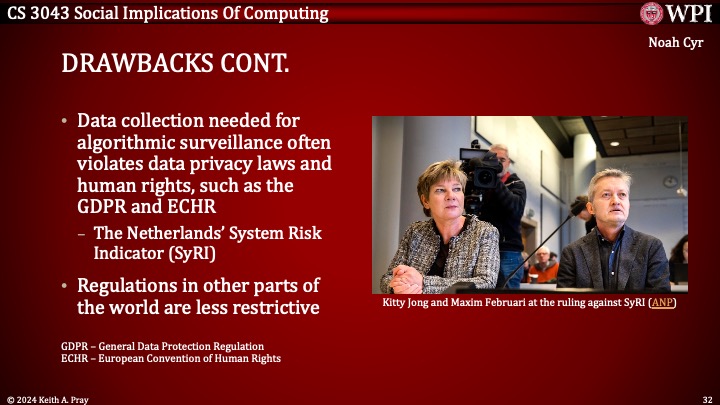 CS 3043 Social Implications Of Computing

WPI

Noah Cyr

DRAWBACKS CONT.

• Data collection needed for algorithmic surveillance often violates data privacy laws and human rights, such as the GDPR and ECHR
– The Netherlands' System Risk Indicator (SyRI)
• Regulations in other parts of the world are less restrictive

Kitty Jong and Maxim Februari at the ruling against SyRI (ANP)

GDPR – General Data Protection Regulation
ECHR – European Convention of Human Rights

© 2024 Keith A. Pray

32